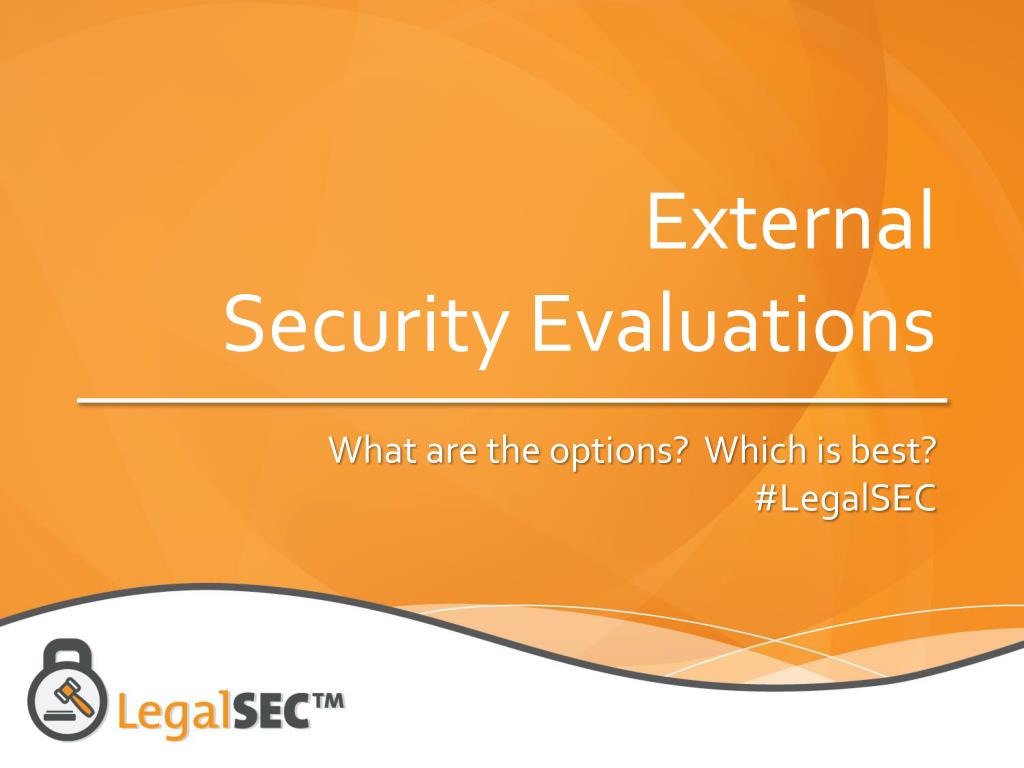 External
Security Evaluations

What are the options?  Which is best?
#LegalSEC

LegalSEC™